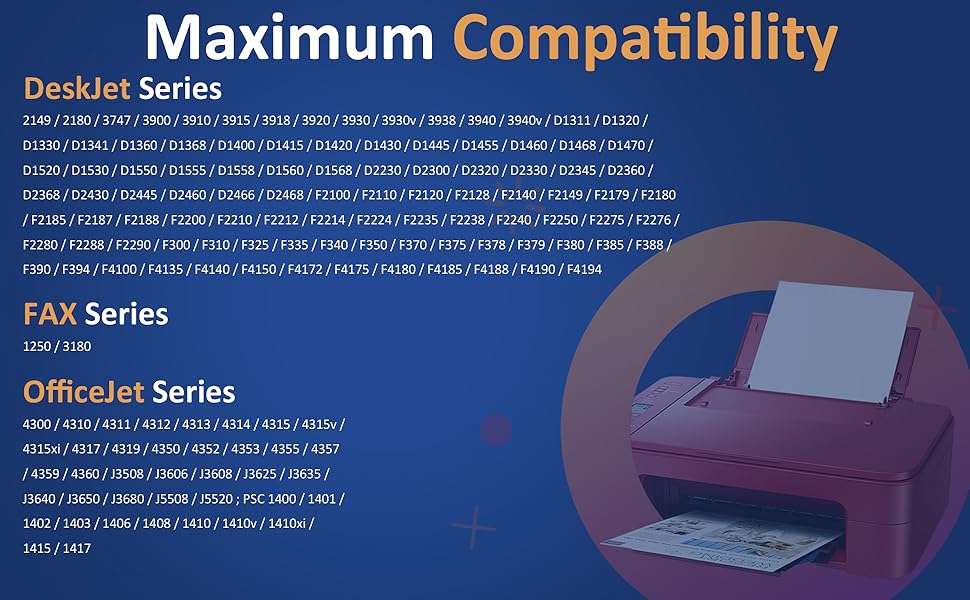 Maximum Compatibility

DeskJet Series

2149 / 2180 / 3747 / 3900 / 3910 / 3915 / 3918 / 3920 / 3930 / 3930v / 3938 / 3940 / 3940v / D1311 / D1320 / D1330 / D1341 / D1360 / D1368 / D1400 / D1415 / D1420 / D1430 / D1445 / D1455 / D1460 / D1468 / D1470 / D1520 / D1530 / D1550 / D1555 / D1558 / D1560 / D1568 / D2230 / D2300 / D2320 / D2330 / D2345 / D2360 / D2368 / D2430 / D2445 / D2460 / D2466 / D2468 / F2100 / F2110 / F2120 / F2128 / F2140 / F2149 / F2179 / F2180 / F2185 / F2187 / F2188 / F2200 / F2210 / F2212 / F2214 / F2224 / F2235 / F2238 / F2240 / F2250 / F2275 / F2276 / F2280 / F2288 / F2290 / F300 / F310 / F325 / F335 / F340 / F350 / F370 / F375 / F378 / F379 / F380 / F385 / F388 / F390 / F394 / F4100 / F4135 / F4140 / F4150 / F4172 / F4175 / F4180 / F4185 / F4188 / F4190 / F4194

FAX Series

1250 / 3180

OfficeJet Series

4300 / 4310 / 4311 / 4312 / 4313 / 4314 / 4315 / 4315v / 4315xi / 4317 / 4319 / 4350 / 4352 / 4353 / 4355 / 4357 / 4359 / 4360 / J3508 / J3606 / J3608 / J3625 / J3635 / J3640 / J3650 / J3680 / J5508 / J5520 ; PSC 1400 / 1401 / 1402 / 1403 / 1406 / 1408 / 1410 / 1410v / 1410xi / 1415 / 1417